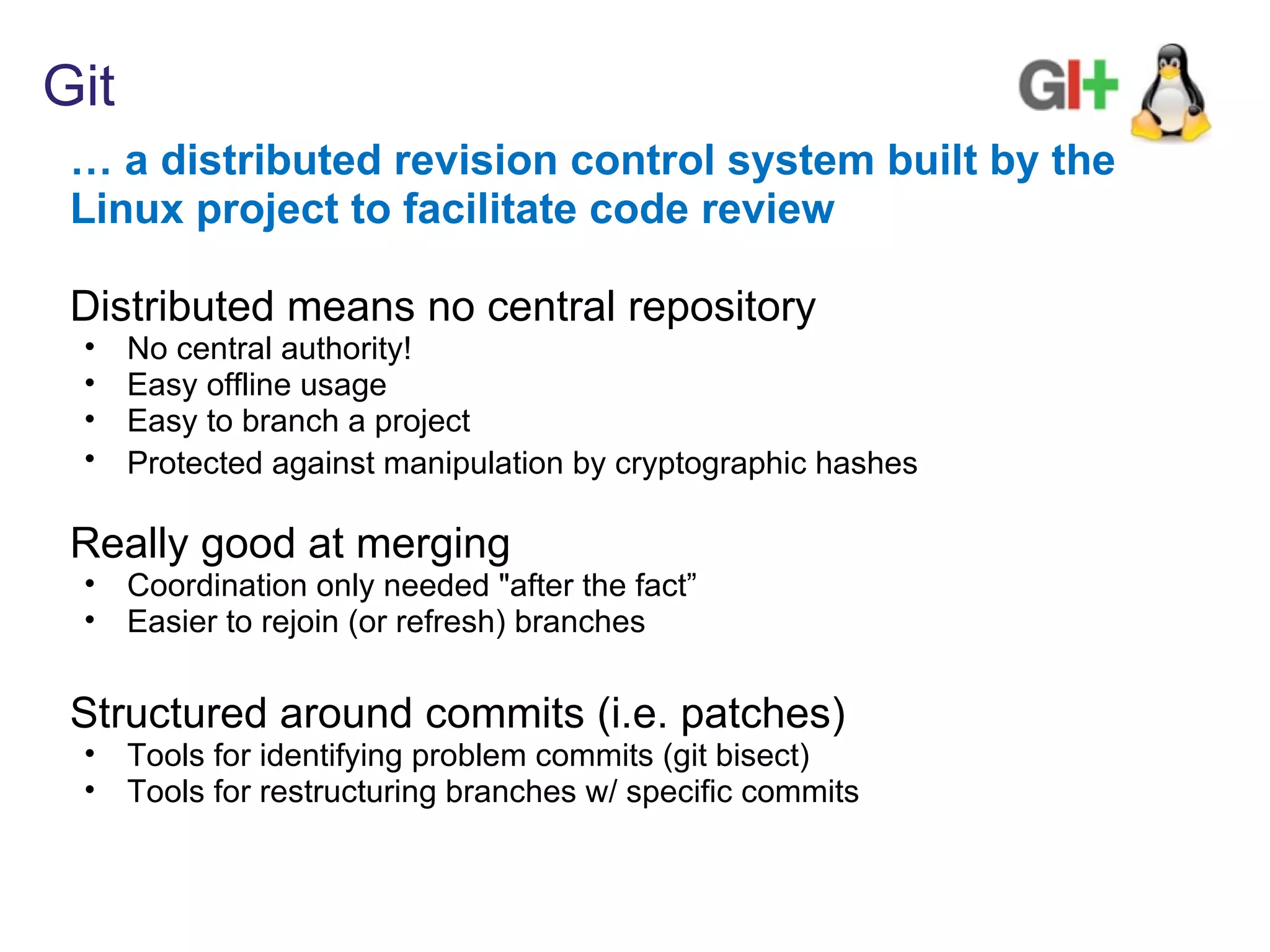 Git

GI+

… a distributed revision control system built by the Linux project to facilitate code review

Distributed means no central repository
• No central authority!
• Easy offline usage
• Easy to branch a project
• Protected against manipulation by cryptographic hashes

Really good at merging
• Coordination only needed "after the fact”
• Easier to rejoin (or refresh) branches

Structured around commits (i.e. patches)
• Tools for identifying problem commits (git bisect)
• Tools for restructuring branches w/ specific commits